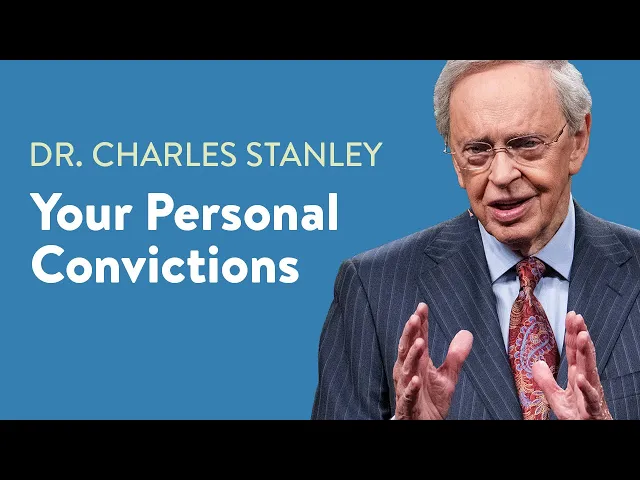 DR. CHARLES STANLEY

Your Personal Convictions